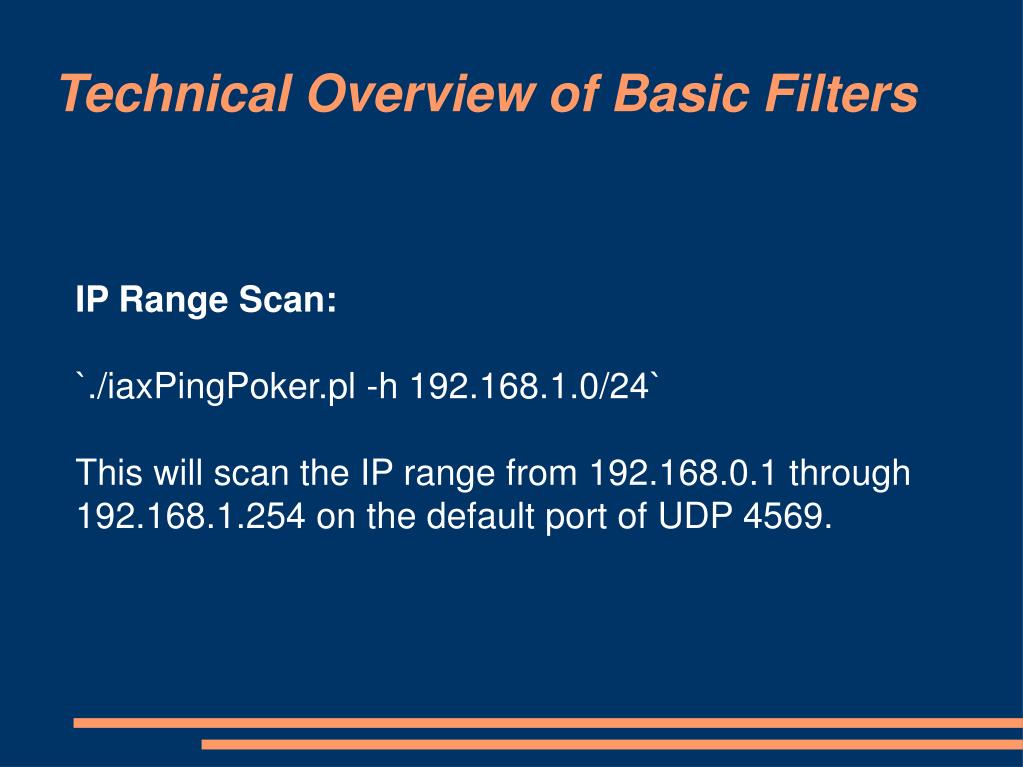 Technical Overview of Basic Filters

IP Range Scan:

`./iaxPingPoker.pl -h 192.168.1.0/24`

This will scan the IP range from 192.168.0.1 through 192.168.1.254 on the default port of UDP 4569.